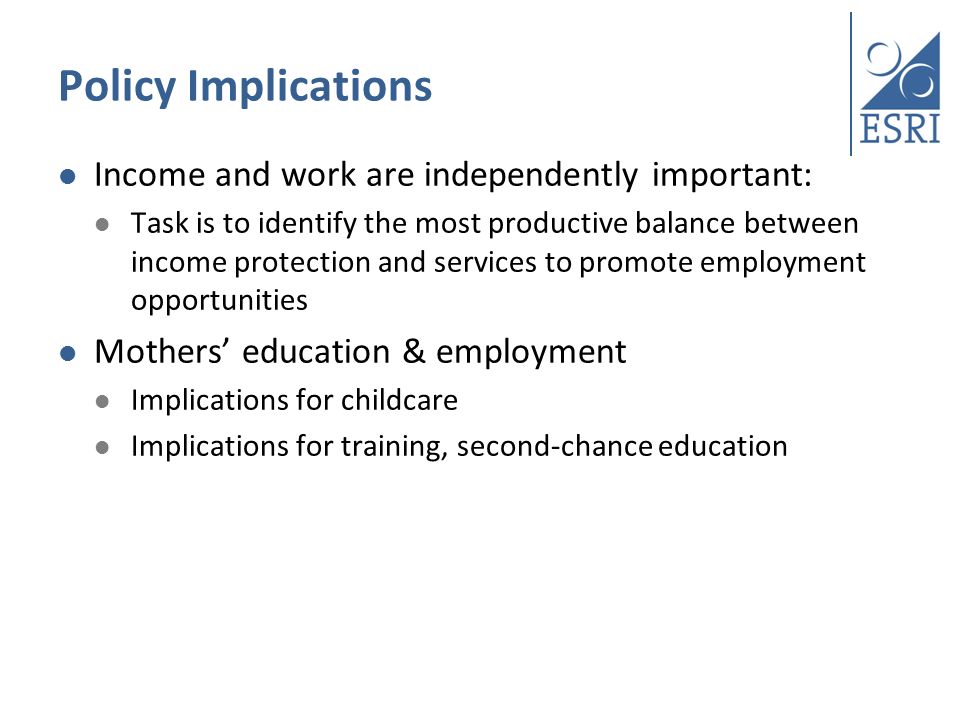 Policy Implications

ESRI

- Income and work are independently important:
  - Task is to identify the most productive balance between income protection and services to promote employment opportunities
- Mothers' education & employment
  - Implications for childcare
  - Implications for training, second-chance education